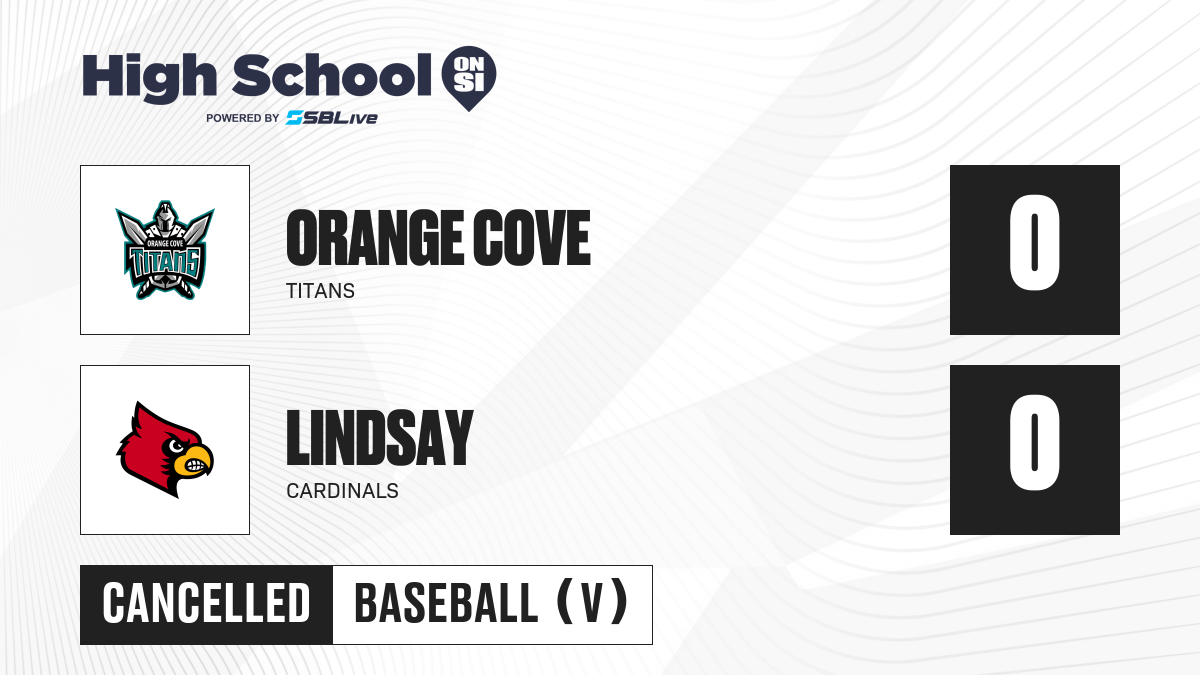 High School ON SI
POWERED BY SBLive

ORANGE COVE TITANS

ORANGE COVE
TITANS

0

LINDSAY
CARDINALS

0

CANCELLED BASEBALL (V)